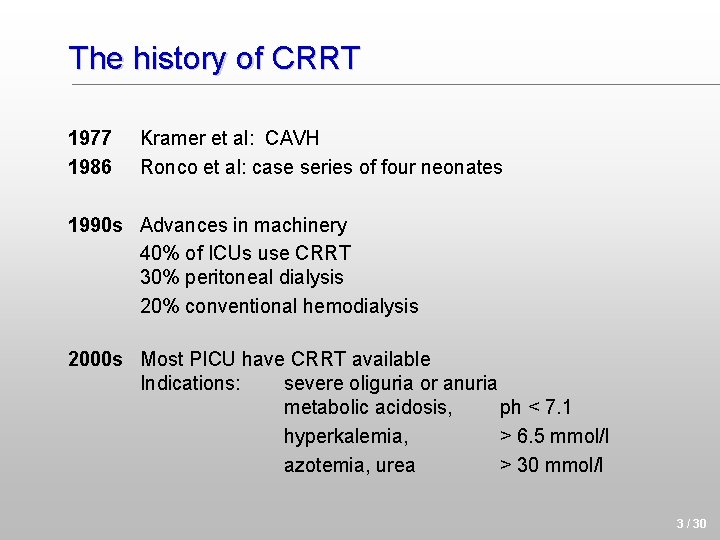 The history of CRRT

1977 Kramer et al: CAVH
1986 Ronco et al: case series of four neonates

1990s Advances in machinery
40% of ICUs use CRRT
30% peritoneal dialysis
20% conventional hemodialysis

2000s Most PICU have CRRT available
Indications: severe oliguria or anuria
metabolic acidosis, ph < 7.1
hyperkalemia, > 6.5 mmol/l
azotemia, urea > 30 mmol/l

3 / 30